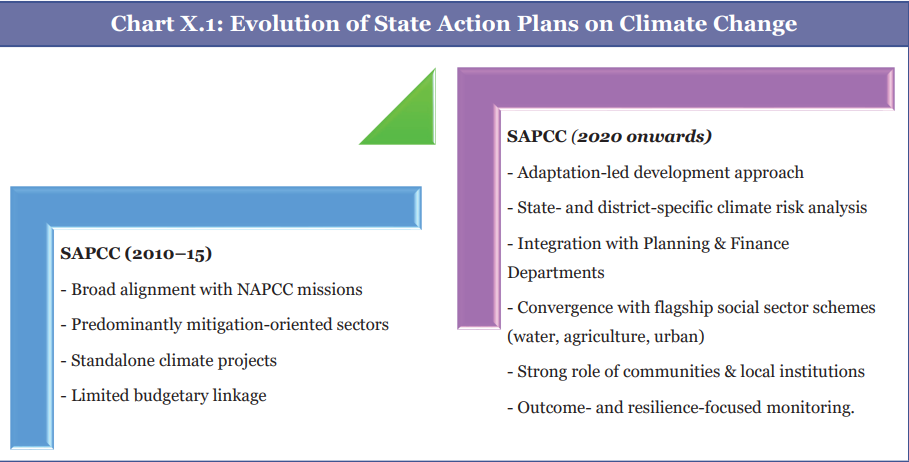 Chart X.1: Evolution of State Action Plans on Climate Change

SAPCC (2010–15)
- Broad alignment with NAPCC missions
- Predominantly mitigation-oriented sectors
- Standalone climate projects
- Limited budgetary linkage

SAPCC (2020 onwards)
- Adaptation-led development approach
- State- and district-specific climate risk analysis
- Integration with Planning & Finance Departments
- Convergence with flagship social sector schemes (water, agriculture, urban)
- Strong role of communities & local institutions
- Outcome- and resilience-focused monitoring.